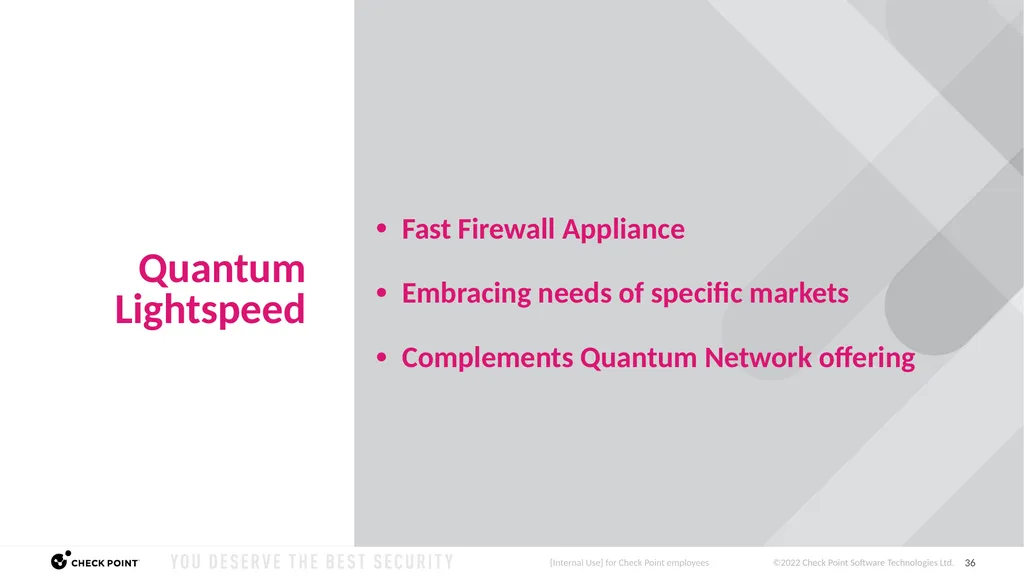 Quantum Lightspeed

• Fast Firewall Appliance

• Embracing needs of specific markets

• Complements Quantum Network offering

CHECK POINT YOU DESERVE THE BEST SECURITY [Internal Use] for Check Point employees ©2022 Check Point Software Technologies Ltd. 36